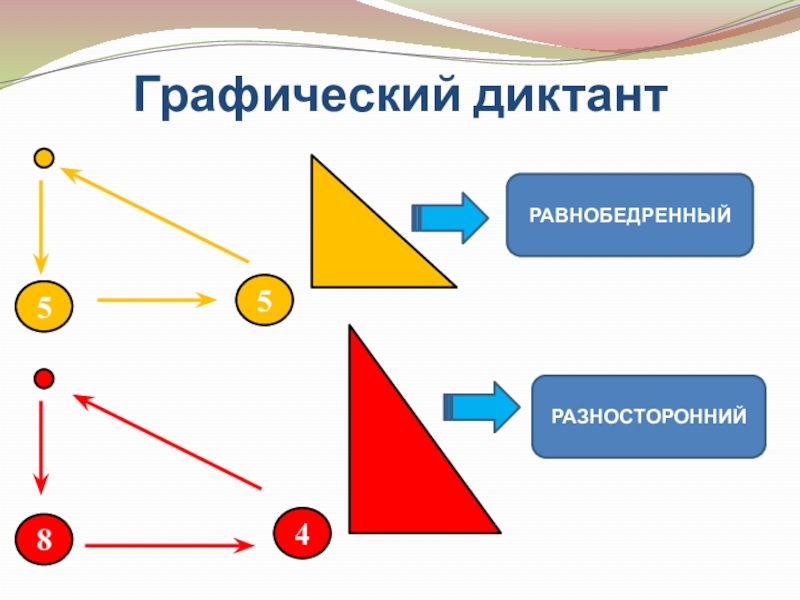 Графический диктант

5

5

РАВНОБЕДРЕННЫЙ

8

4

РАЗНОСТОРОННИЙ